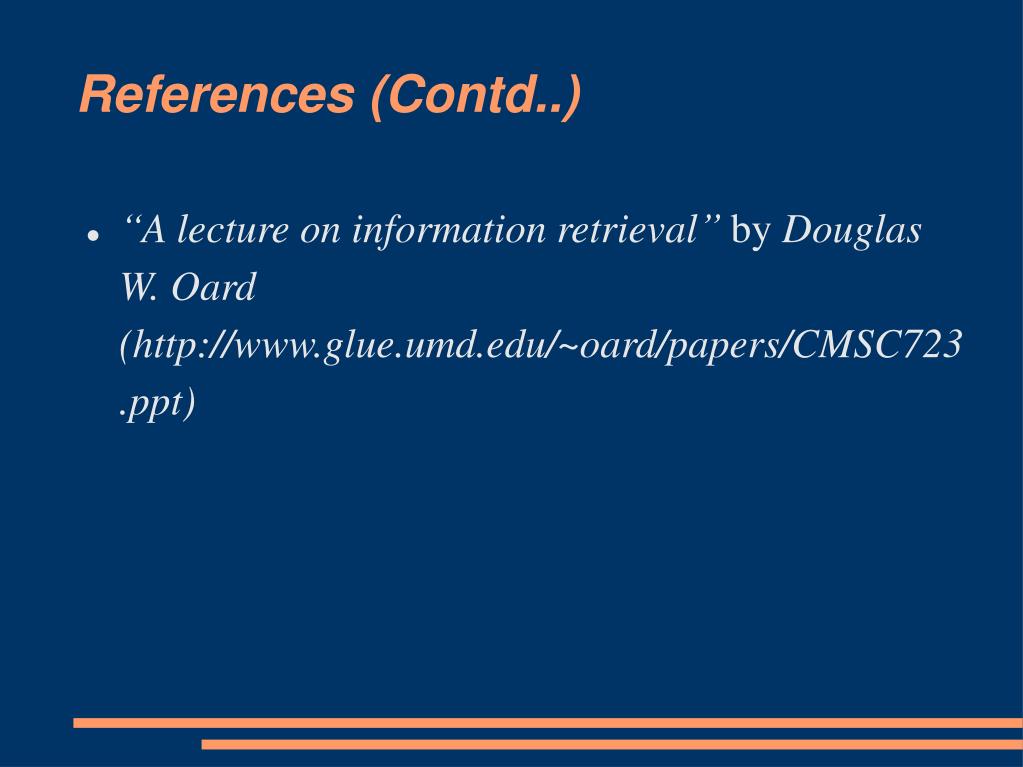 References (Contd..)

● “A lecture on information retrieval” by Douglas W. Oard (http://www.glue.umd.edu/~oard/papers/CMSC723.ppt)